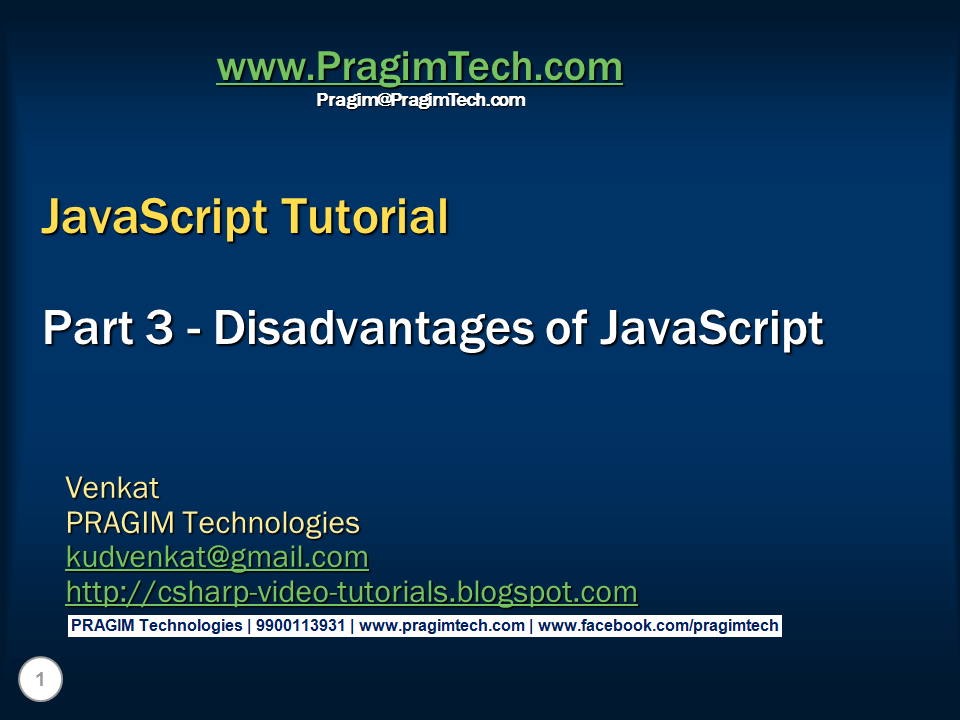 www.PragimTech.com
Pragim@PragimTech.com

JavaScript Tutorial

Part 3 - Disadvantages of JavaScript

Venkat
PRAGIM Technologies
kudvenkat@gmail.com
http://csharp-video-tutorials.blogspot.com

PRAGIM Technologies | 9900113931 | www.pragimtech.com | www.facebook.com/pragimtech

1